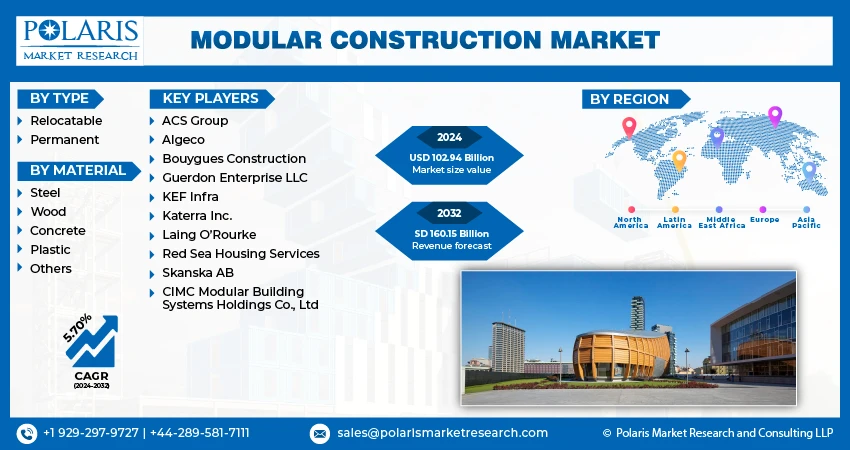 POLARIS
MARKET RESEARCH

MODULAR CONSTRUCTION MARKET

BY TYPE
Relocatable
Permanent

BY MATERIAL
Steel
Wood
Concrete
Plastic
Others

5.70%
CAGR
(2024-2032)

KEY PLAYERS
ACS Group
Algeco
Bouygues Construction
Guerdon Enterprise LLC
KEF Infra
Katerra Inc.
Laing O'Rourke
Red Sea Housing Services
Skanska AB
CIMC Modular Building Systems Holdings Co., Ltd

2024
USD 102.94 Billion
Market size value

2032
SD 160.15 Billion
Revenue forecast

BY REGION
North America
Latin America
Middle East Africa
Europe
Asia Pacific

+1 929-297-9727 | +44-289-581-7111
sales@polarismarketresearch.com
© Polaris Market Research and Consulting LLP